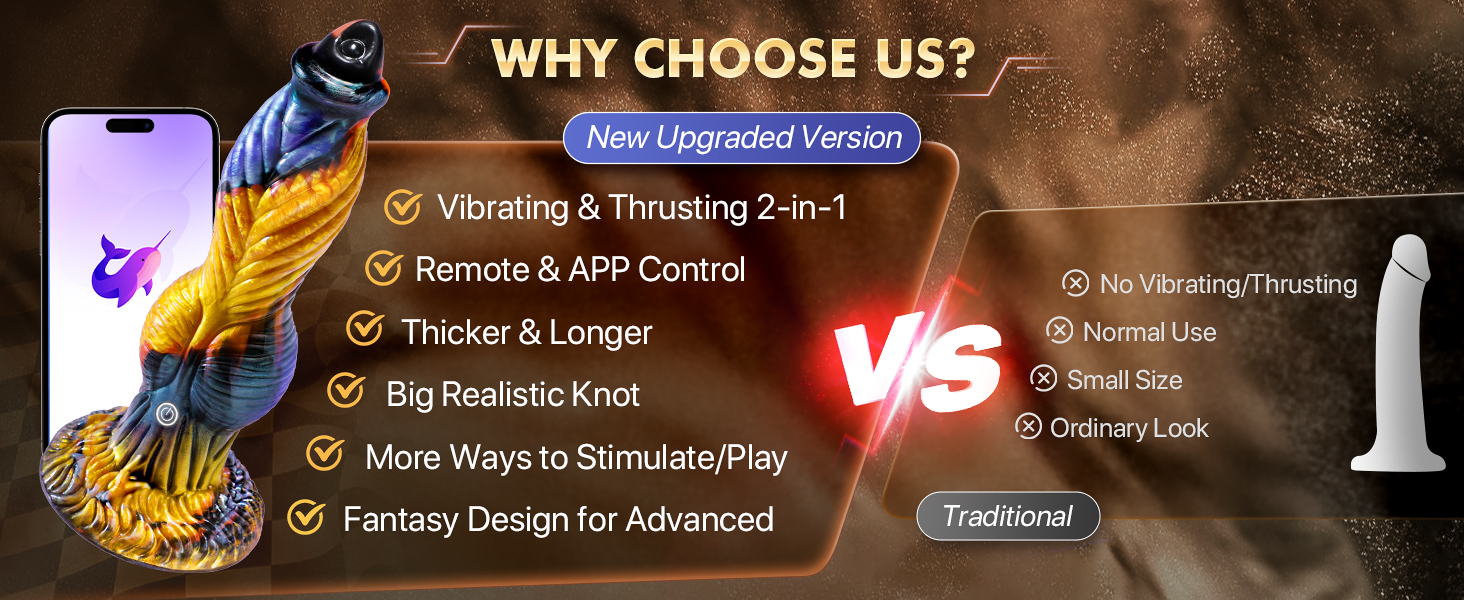 WHY CHOOSE US?

New Upgraded Version

Vibrating & Thrusting 2-in-1

Remote & APP Control

Thicker & Longer

Big Realistic Knot

More Ways to Stimulate/Play

Fantasy Design for Advanced

VS

No Vibrating/Thrusting

Normal Use

Small Size

Ordinary Look

Traditional